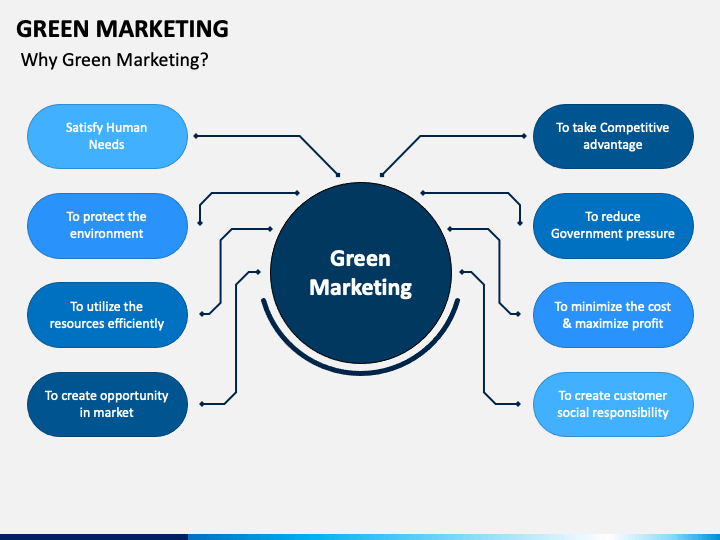 GREEN MARKETING
Why Green Marketing?

Satisfy Human Needs

To protect the environment

To utilize the resources efficiently

To create opportunity in market

Green Marketing

To take Competitive advantage

To reduce Government pressure

To minimize the cost & maximize profit

To create customer social responsibility